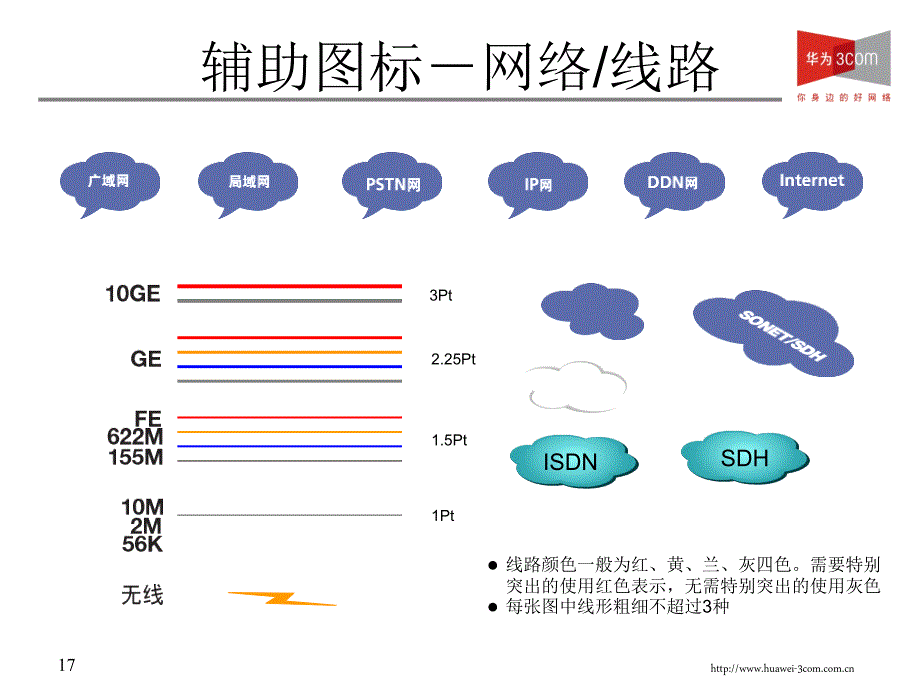 辅助图标－网络/线路

华为 3COM
你身边的好网络

广域网
局域网
PSTN网
IP网
DDN网
Internet

10GE
3Pt

GE
2.25Pt

FE
622M
155M
1.5Pt

10M
2M
56K
1Pt

无线

SONET/SDH
ISDN
SDH

● 线路颜色一般为红、黄、兰、灰四色。需要特别突出的使用红色表示，无需特别突出的使用灰色
● 每张图中线形粗细不超过3种

17

http://www.huawei-3com.com.cn